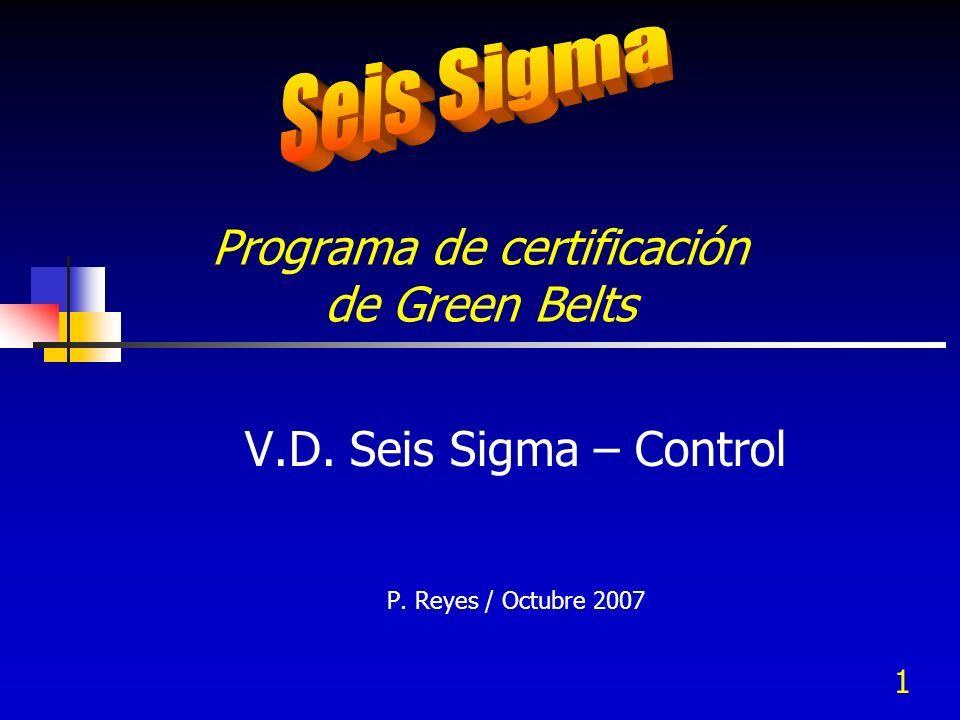 Seis Sigma

Programa de certificación de Green Belts

V.D. Seis Sigma – Control

P. Reyes / Octubre 2007

1